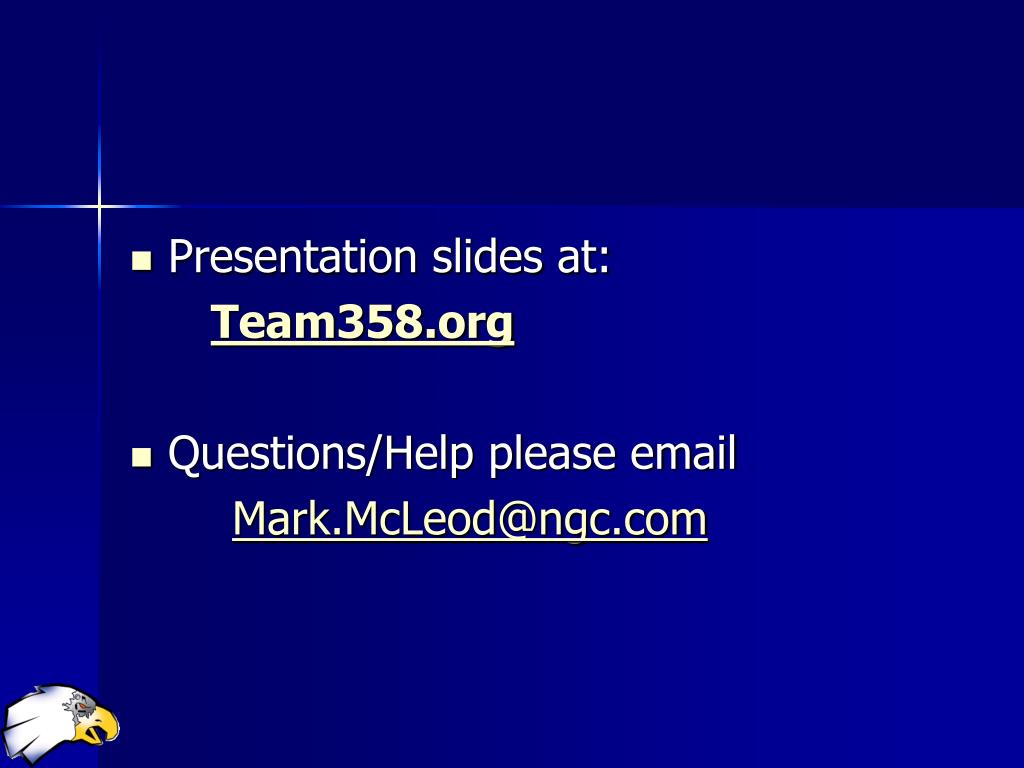 Presentation slides at:

Team358.org

Questions/Help please email

Mark.McLeod@ngc.com